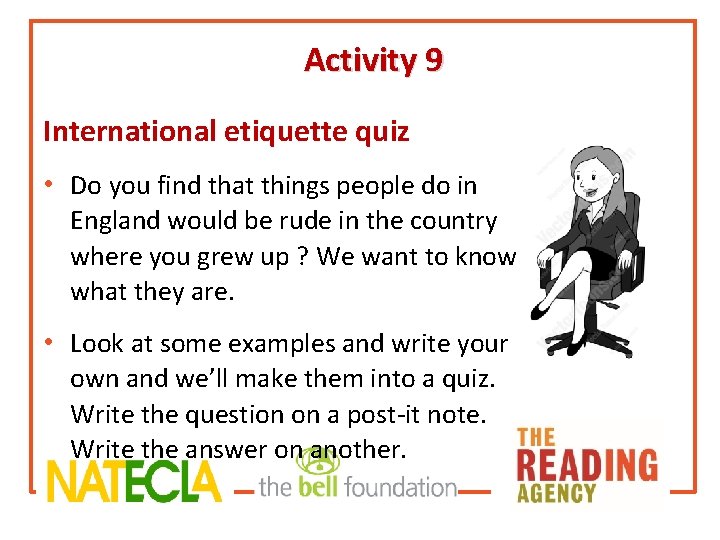 Activity 9

International etiquette quiz

• Do you find that things people do in England would be rude in the country where you grew up ? We want to know what they are.

• Look at some examples and write your own and we'll make them into a quiz. Write the question on a post-it note. Write the answer on another.

NATECLA

the bell foundation

THE READING AGENCY